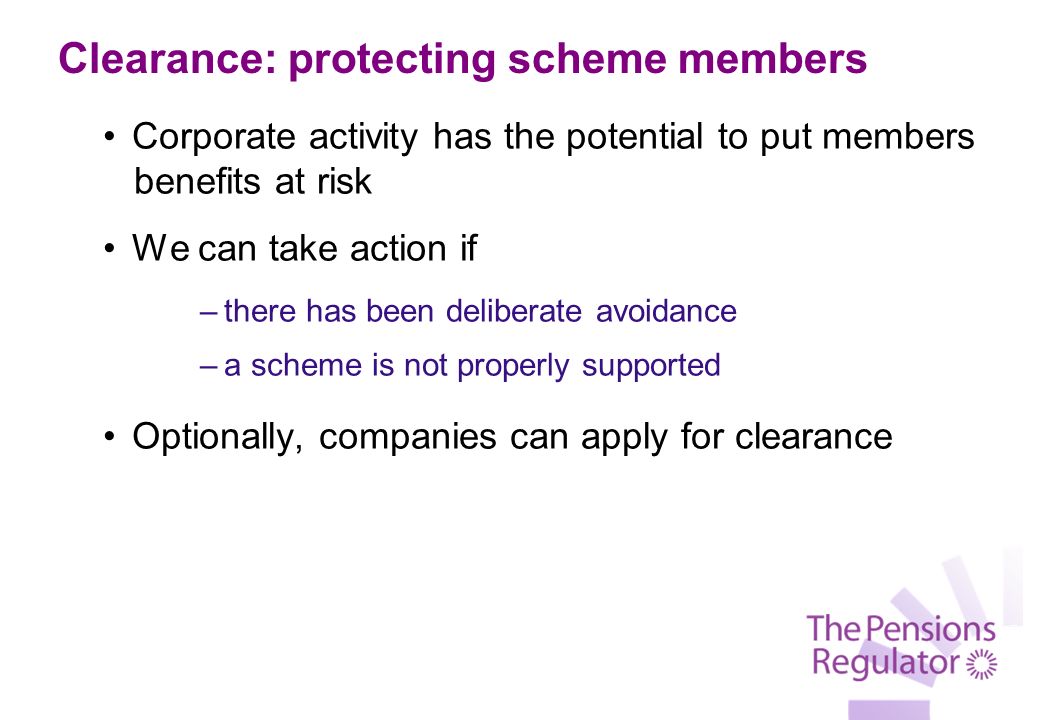 Clearance: protecting scheme members

• Corporate activity has the potential to put members benefits at risk

• We can take action if

– there has been deliberate avoidance

– a scheme is not properly supported

• Optionally, companies can apply for clearance

The Pensions Regulator